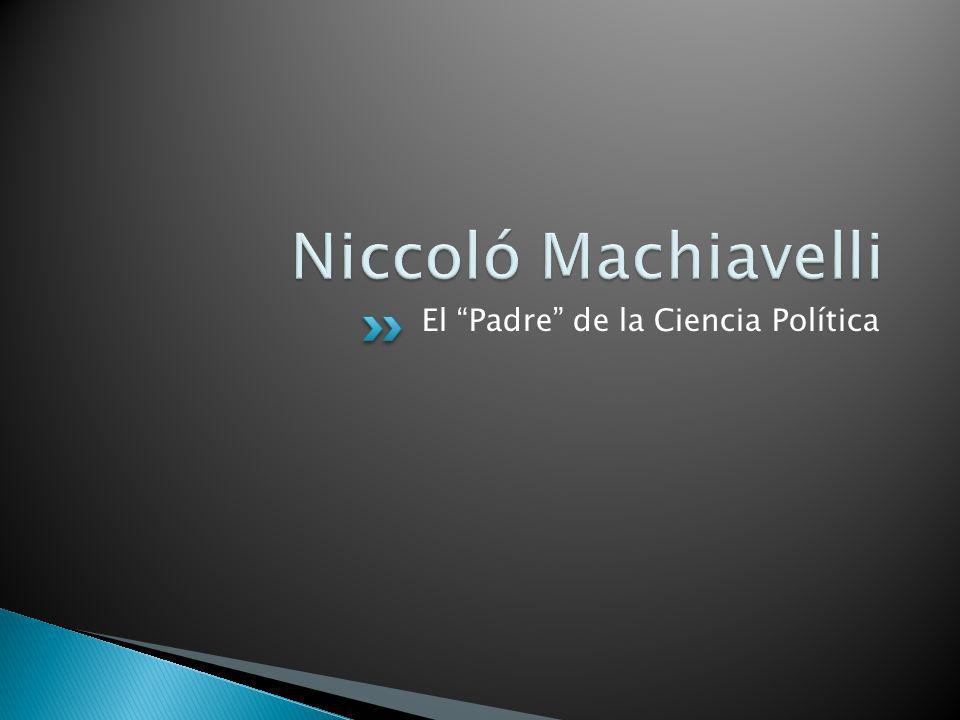 Niccoló Machiavelli

El “Padre” de la Ciencia Política